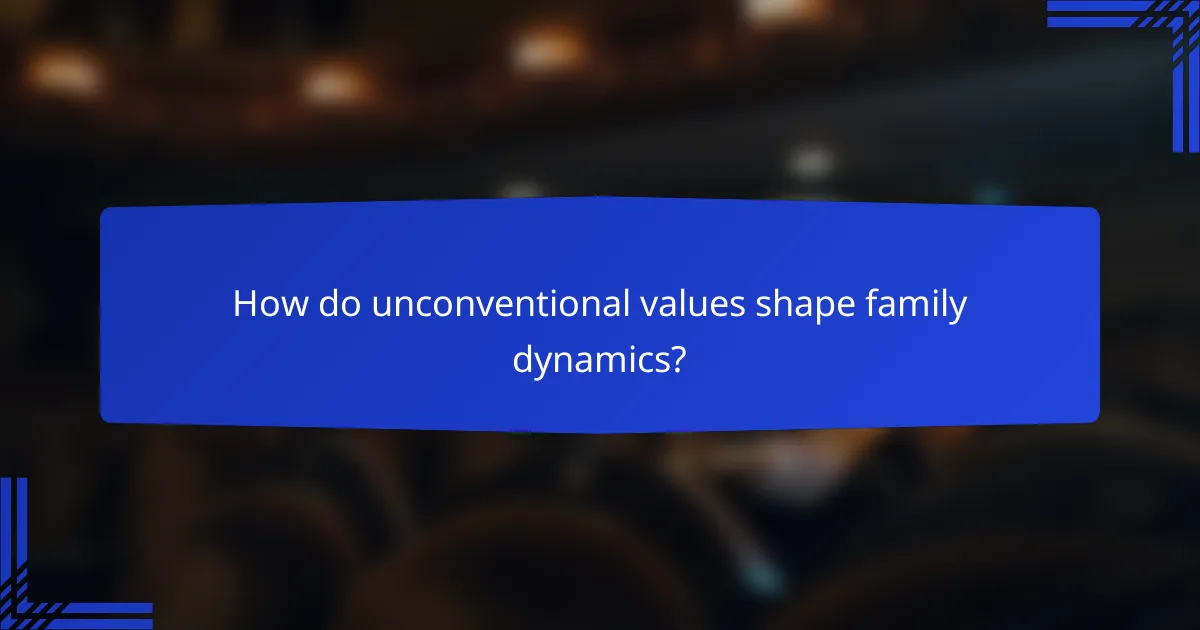 How do unconventional values shape family dynamics?